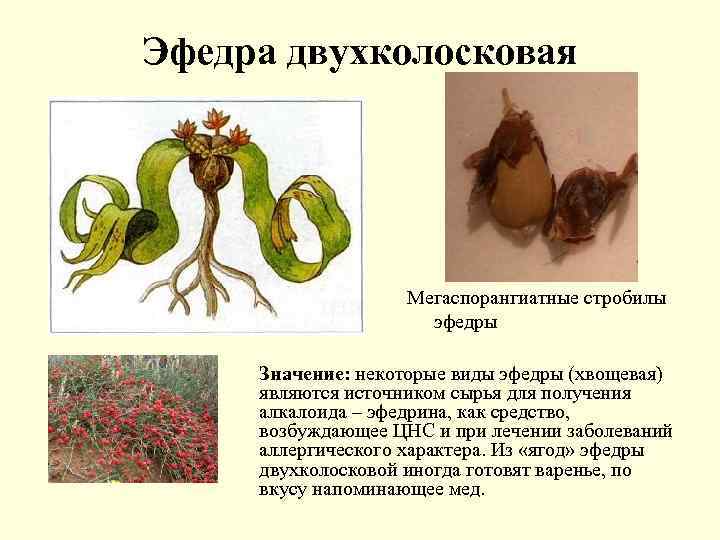 Эфедра двухколосковая

Мегаспорангиатные стробилы эфедры

Значение: некоторые виды эфедры (хвощевая) являются источником сырья для получения алкалоида – эфедрина, как средство, возбуждающее ЦНС и при лечении заболеваний аллергического характера. Из «ягод» эфедры двухколосковой иногда готовят варенье, по вкусу напоминающее мед.